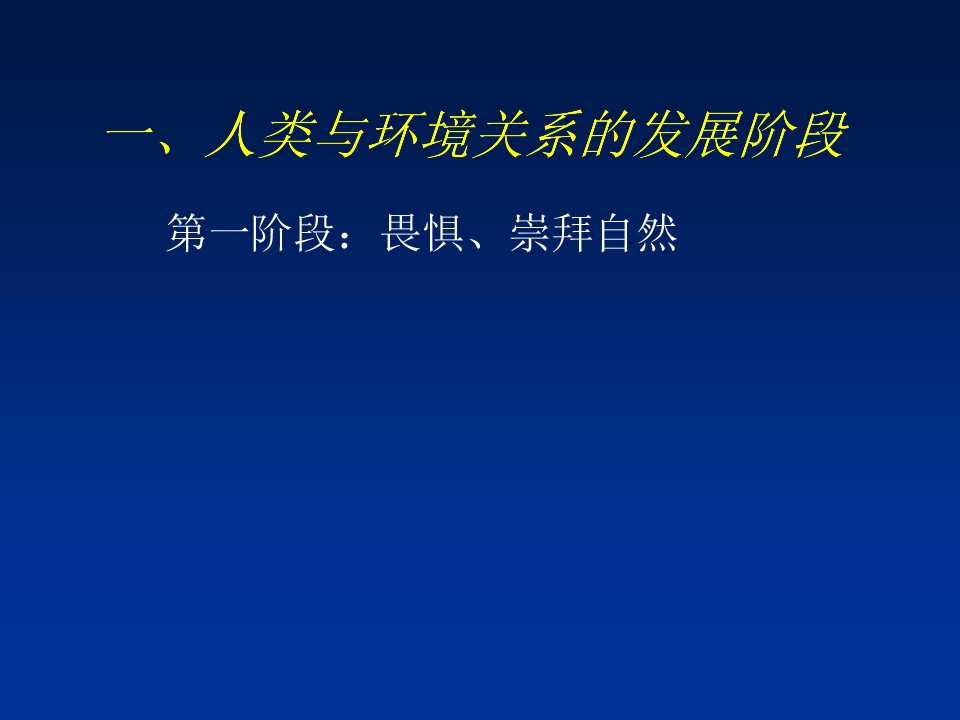 一、人类与环境关系的发展阶段

第一阶段：畏惧、崇拜自然